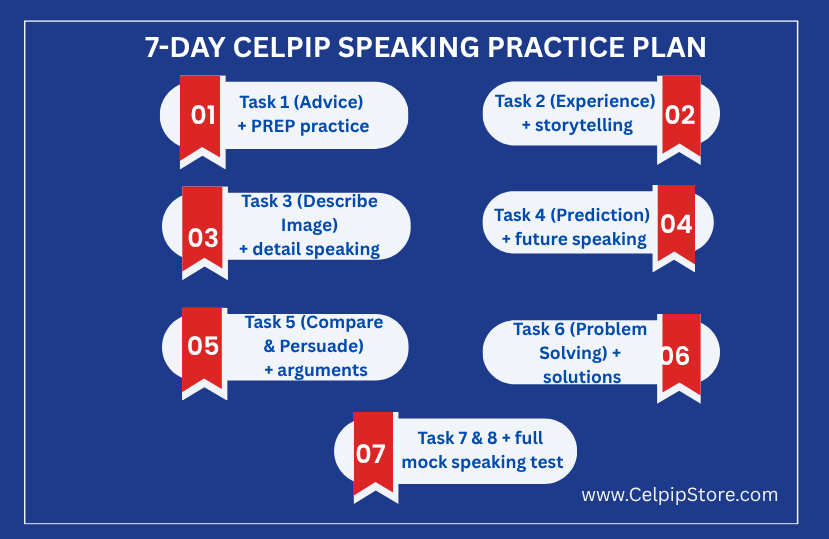 7-DAY CELPIP SPEAKING PRACTICE PLAN

01 Task 1 (Advice) + PREP practice

Task 2 (Experience) + storytelling 02

03 Task 3 (Describe Image) + detail speaking

Task 4 (Prediction) + future speaking 04

05 Task 5 (Compare & Persuade) + arguments

Task 6 (Problem Solving) + solutions 06

07 Task 7 & 8 + full mock speaking test

www.CelpipStore.com